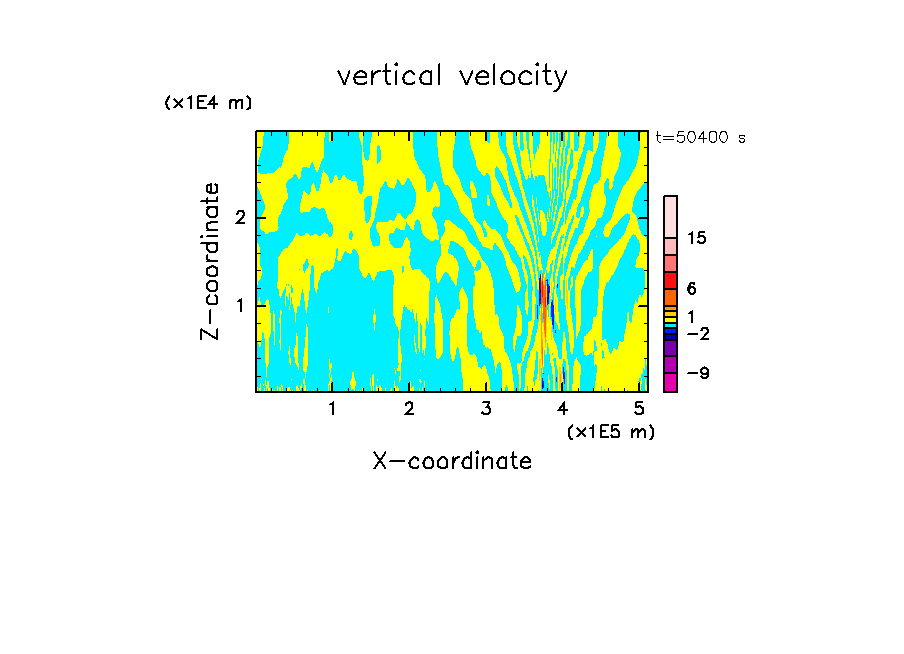 vertical velocity

(x1E4 m)

t=50400 s

Z-coordinate

2

1

15

6

1

−2

−9

1 2 3 4 5

(x1E5 m)

X-coordinate